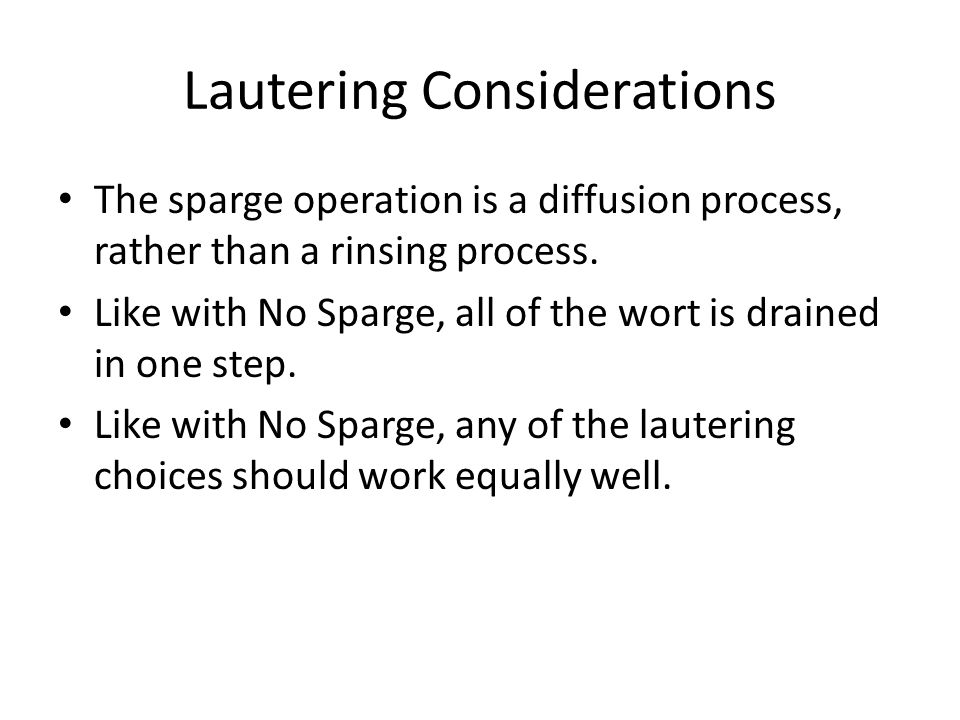 Lautering Considerations

• The sparge operation is a diffusion process, rather than a rinsing process.
• Like with No Sparge, all of the wort is drained in one step.
• Like with No Sparge, any of the lautering choices should work equally well.